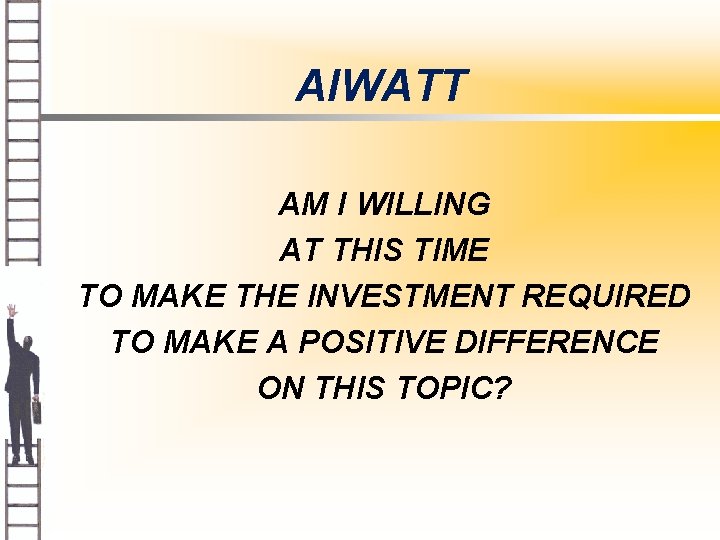 AIWATT

AM I WILLING
AT THIS TIME
TO MAKE THE INVESTMENT REQUIRED
TO MAKE A POSITIVE DIFFERENCE
ON THIS TOPIC?